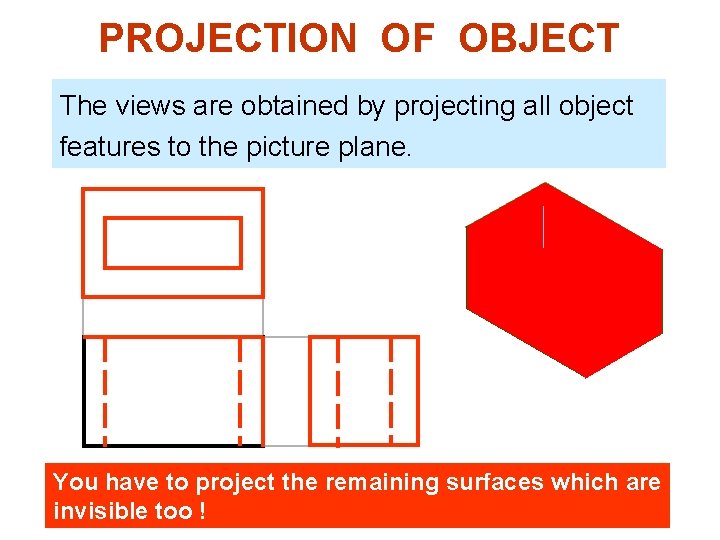 PROJECTION OF OBJECT

The views are obtained by projecting all object features to the picture plane.

You have to project the remaining surfaces which are invisible too !